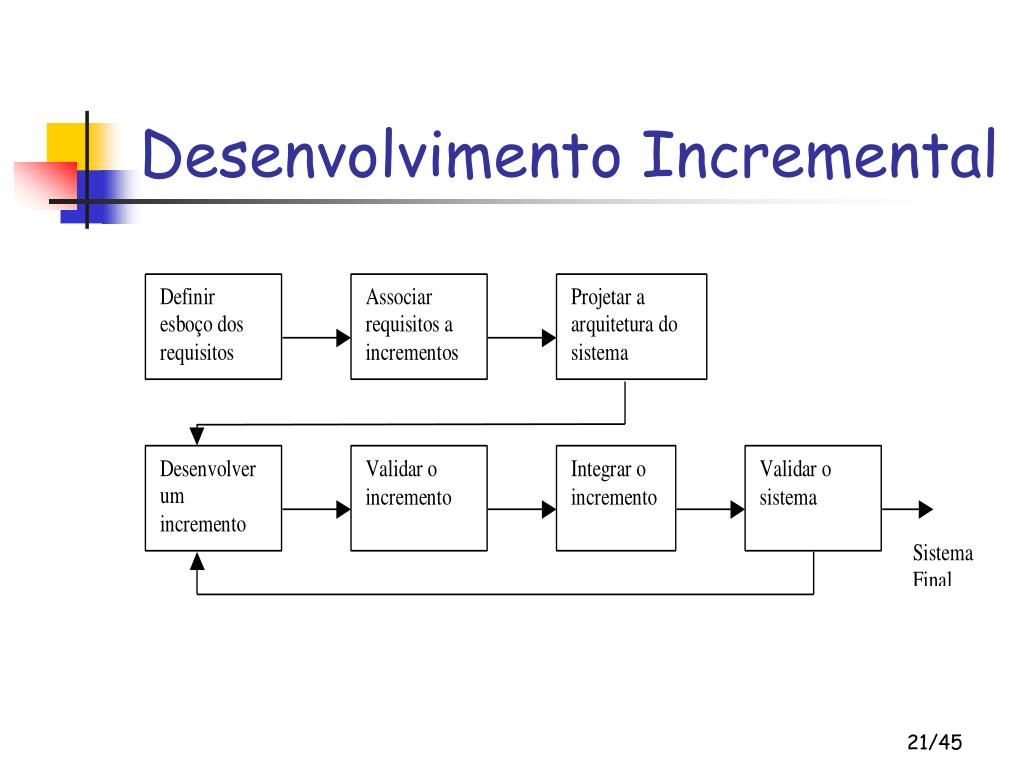 Desenvolvimento Incremental

Definir esboço dos requisitos

Associar requisitos a incrementos

Projetar a arquitetura do sistema

Desenvolver um incremento

Validar o incremento

Integrar o incremento

Validar o sistema

Sistema Final

21/45